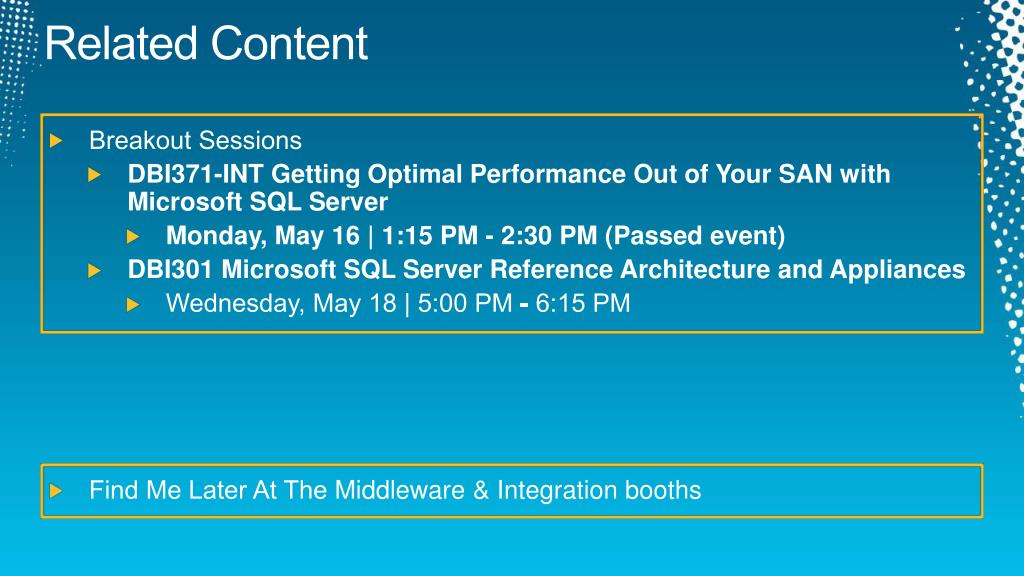 Related Content

Breakout Sessions

DBI371-INT Getting Optimal Performance Out of Your SAN with Microsoft SQL Server

Monday, May 16 | 1:15 PM - 2:30 PM (Passed event)

DBI301 Microsoft SQL Server Reference Architecture and Appliances

Wednesday, May 18 | 5:00 PM - 6:15 PM

Find Me Later At The Middleware & Integration booths